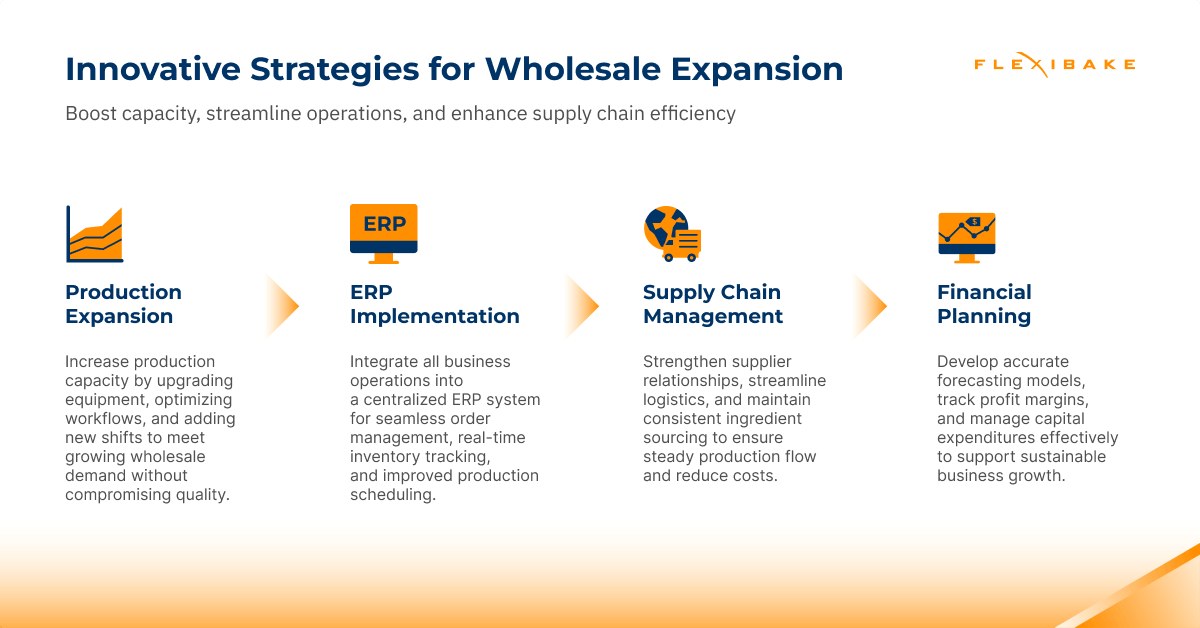 Innovative Strategies for Wholesale Expansion

FLEXIBAKE

Boost capacity, streamline operations, and enhance supply chain efficiency

Production Expansion

Increase production capacity by upgrading equipment, optimizing workflows, and adding new shifts to meet growing wholesale demand without compromising quality.

ERP

ERP Implementation

Integrate all business operations into a centralized ERP system for seamless order management, real-time inventory tracking, and improved production scheduling.

Supply Chain Management

Strengthen supplier relationships, streamline logistics, and maintain consistent ingredient sourcing to ensure steady production flow and reduce costs.

$

Financial Planning

Develop accurate forecasting models, track profit margins, and manage capital expenditures effectively to support sustainable business growth.